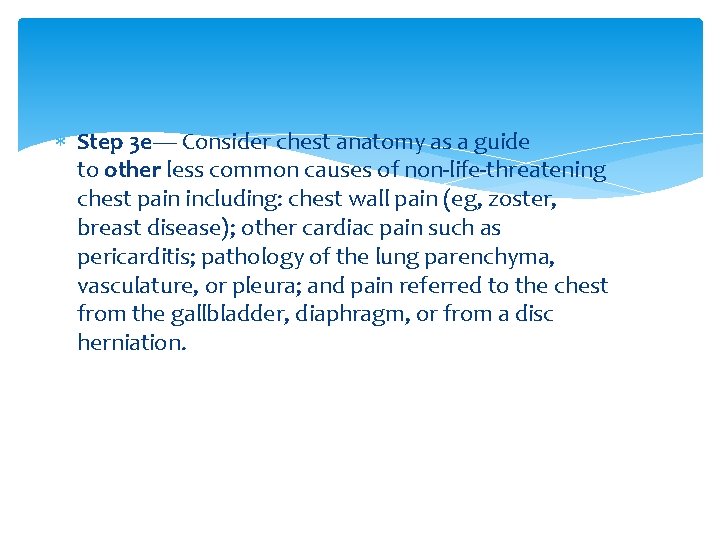 Step 3e— Consider chest anatomy as a guide to other less common causes of non-life-threatening chest pain including: chest wall pain (eg, zoster, breast disease); other cardiac pain such as pericarditis; pathology of the lung parenchyma, vasculature, or pleura; and pain referred to the chest from the gallbladder, diaphragm, or from a disc herniation.